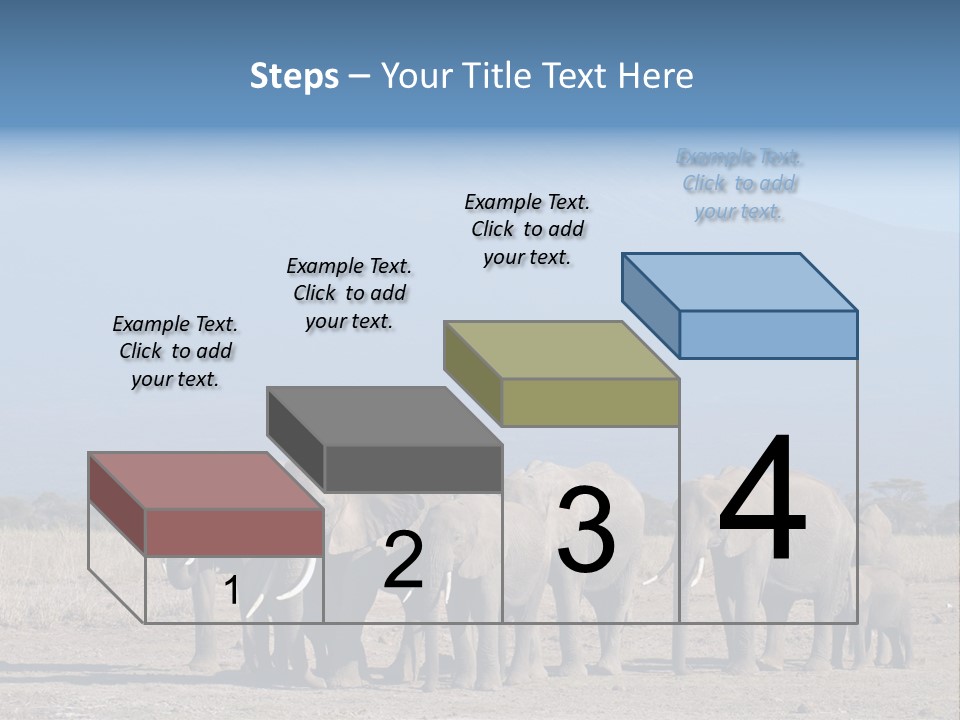 Steps – Your Title Text Here

Example Text. Click to add your text.

Example Text. Click to add your text.

Example Text. Click to add your text.

Example Text. Click to add your text.

1

2

3

4